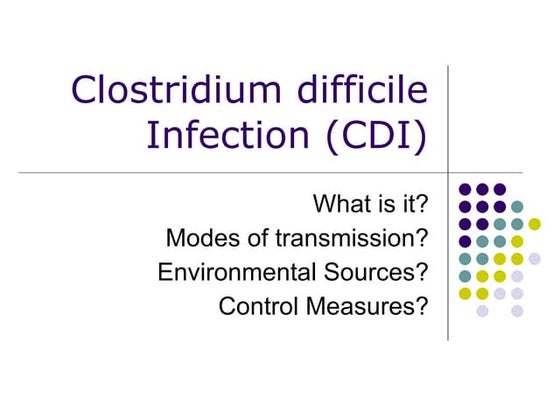 Clostridium difficile Infection (CDI)

What is it?
Modes of transmission?
Environmental Sources?
Control Measures?